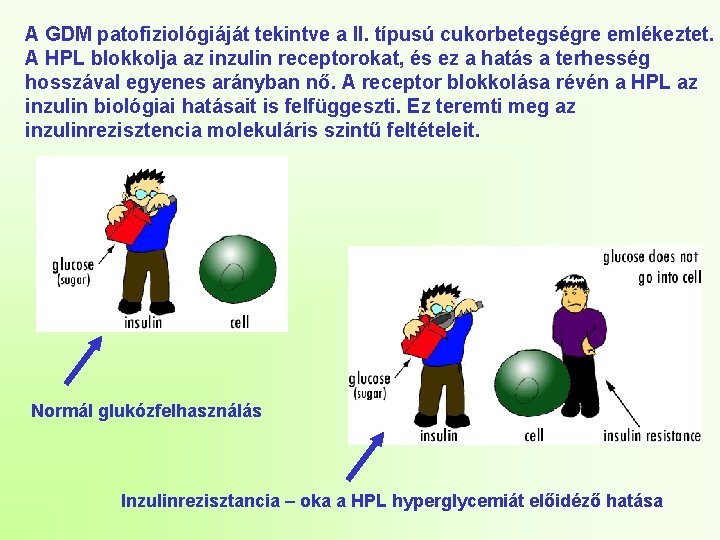 A GDM patofiziológiáját tekintve a II. típusú cukorbetegségre emlékeztet. A HPL blokkolja az inzulin receptorokat, és ez a hatás a terhesség hosszával egyenes arányban nő. A receptor blokkolása révén a HPL az inzulin biológiai hatásait is felfüggeszti. Ez teremti meg az inzulinrezisztencia molekuláris szintű feltételeit.

glucose (sugar)
insulin
cell

Normál glukózfelhasználás

glucose does not go into cell
glucose (sugar)
insulin
cell
insulin resistance

Inzulinrezisztancia – oka a HPL hyperglycemiát előidéző hatása